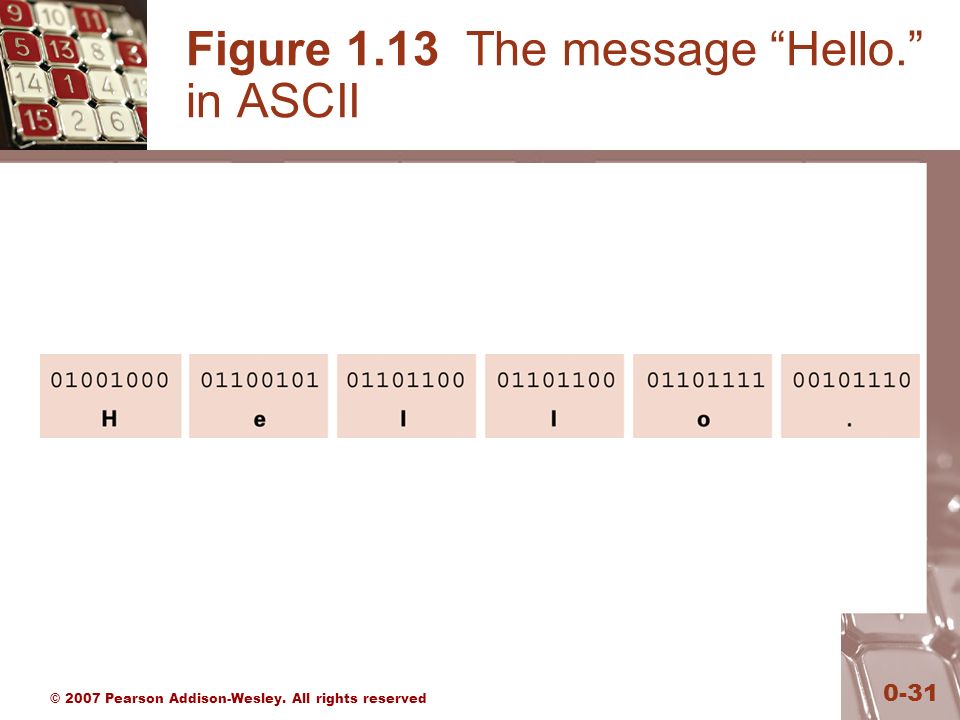 Figure 1.13 The message “Hello.” in ASCII

| 01001000 | 01100101 | 01101100 | 01101100 | 01101111 | 00101110 |
|---|---|---|---|---|---|
| H | e | l | l | o | . |

© 2007 Pearson Addison-Wesley. All rights reserved

0-31